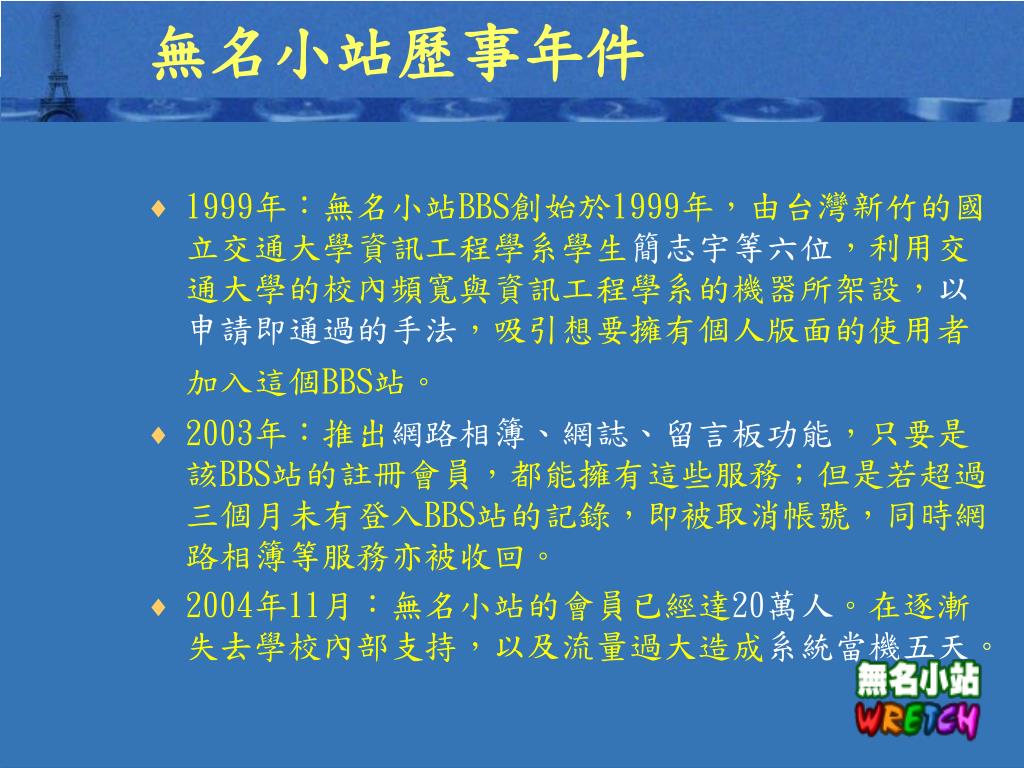 無名小站歷事年件

♦ 1999年：無名小站BBS創始於1999年，由台灣新竹的國立交通大學資訊工程學系學生簡志宇等六位，利用交通大學的校內頻寬與資訊工程學系的機器所架設，以申請即通過的手法，吸引想要擁有個人版面的使用者加入這個BBS站。

♦ 2003年：推出網路相簿、網誌、留言板功能，只要是該BBS站的註冊會員，都能擁有這些服務；但是若超過三個月未有登入BBS站的記錄，即被取消帳號，同時網路相簿等服務亦被收回。

♦ 2004年11月：無名小站的會員已經達20萬人。在逐漸失去學校內部支持，以及流量過大造成系統當機五天。

無名小站
WRETCH